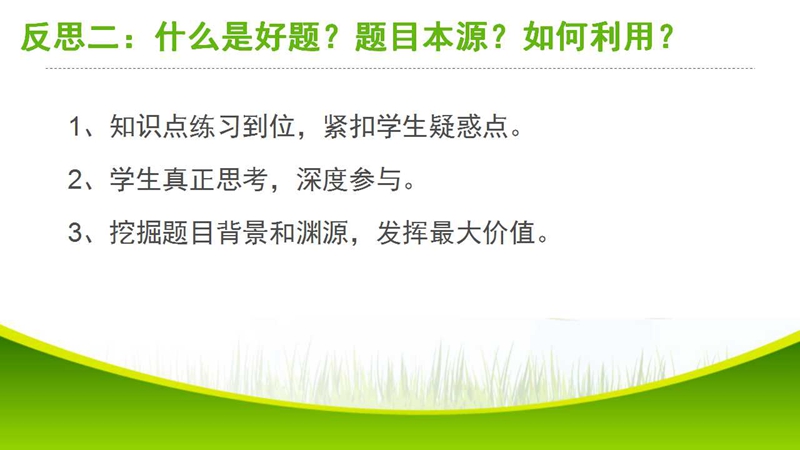 反思二：什么是好题？题目本源？如何利用？

1、知识点练习到位，紧扣学生疑惑点。

2、学生真正思考，深度参与。

3、挖掘题目背景和渊源，发挥最大价值。